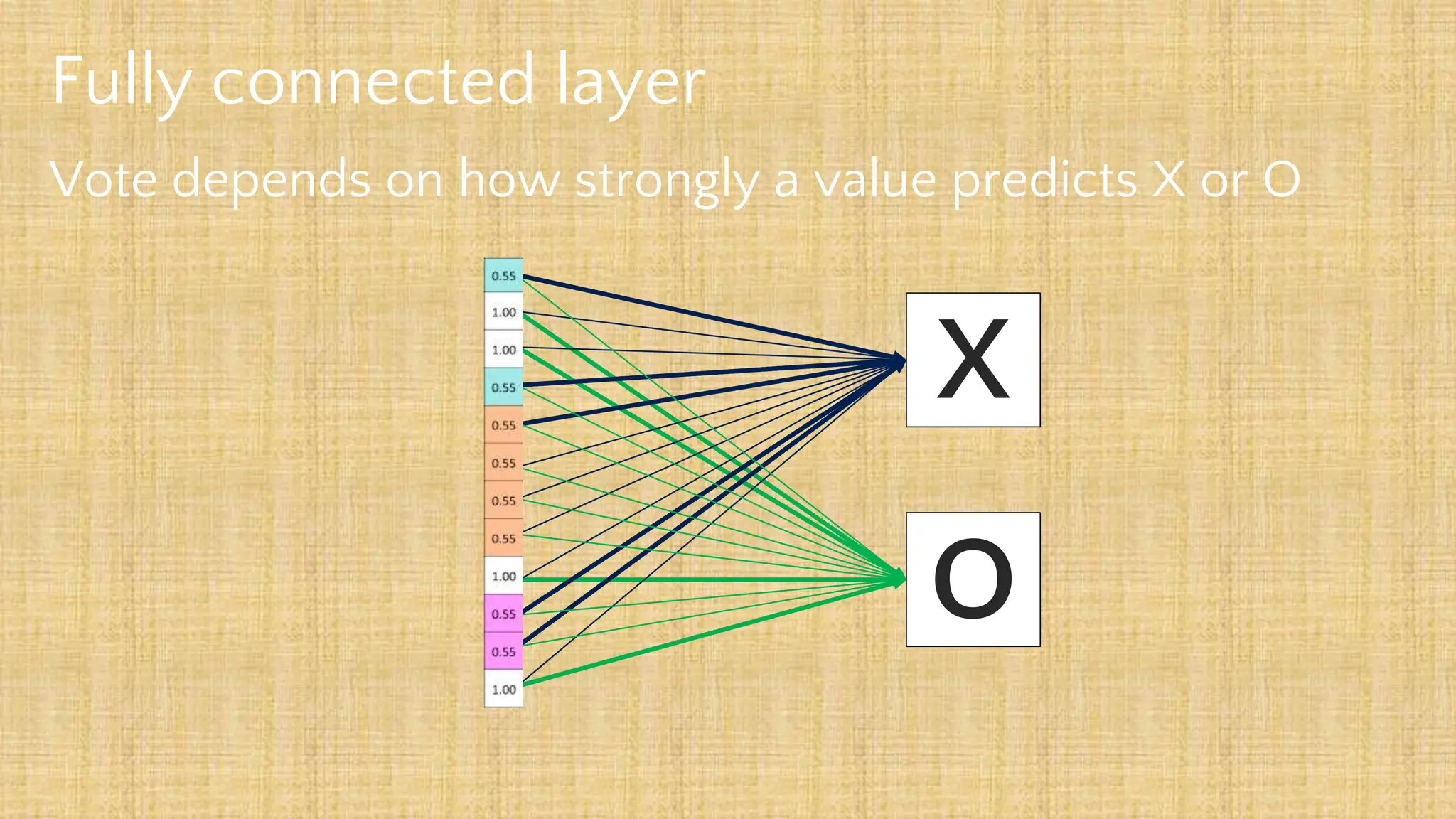 Fully connected layer

Vote depends on how strongly a value predicts X or O

0.55
1.00
1.00
0.55
0.55
0.55
0.55
0.55
1.00
0.55
0.55
1.00

X

O